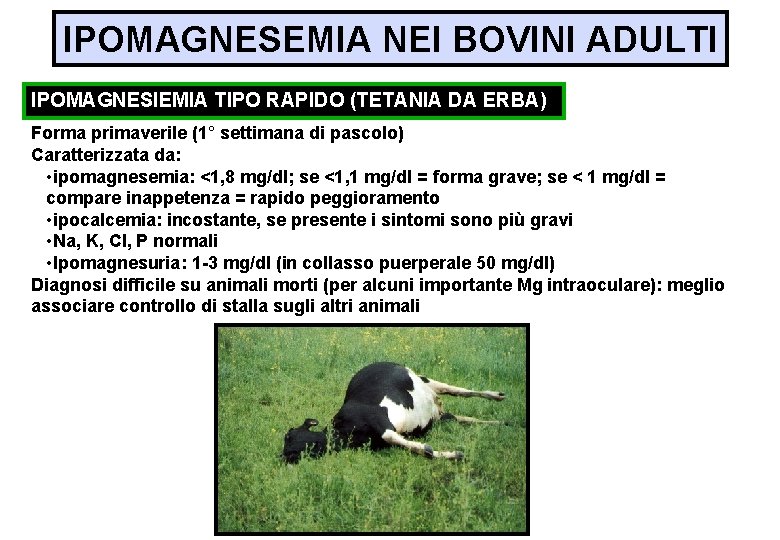 IPOMAGNESEMIA NEI BOVINI ADULTI

IPOMAGNESIEMIA TIPO RAPIDO (TETANIA DA ERBA)

Forma primaverile (1° settimana di pascolo)
Caratterizzata da:
•ipomagnesemia: <1,8 mg/dl; se <1,1 mg/dl = forma grave; se < 1 mg/dl = compare inappetenza = rapido peggioramento
•ipocalcemia: incostante, se presente i sintomi sono più gravi
•Na, K, Cl, P normali
•Ipomagnesuria: 1-3 mg/dl (in collasso puerperale 50 mg/dl)
Diagnosi difficile su animali morti (per alcuni importante Mg intraoculare): meglio associare controllo di stalla sugli altri animali